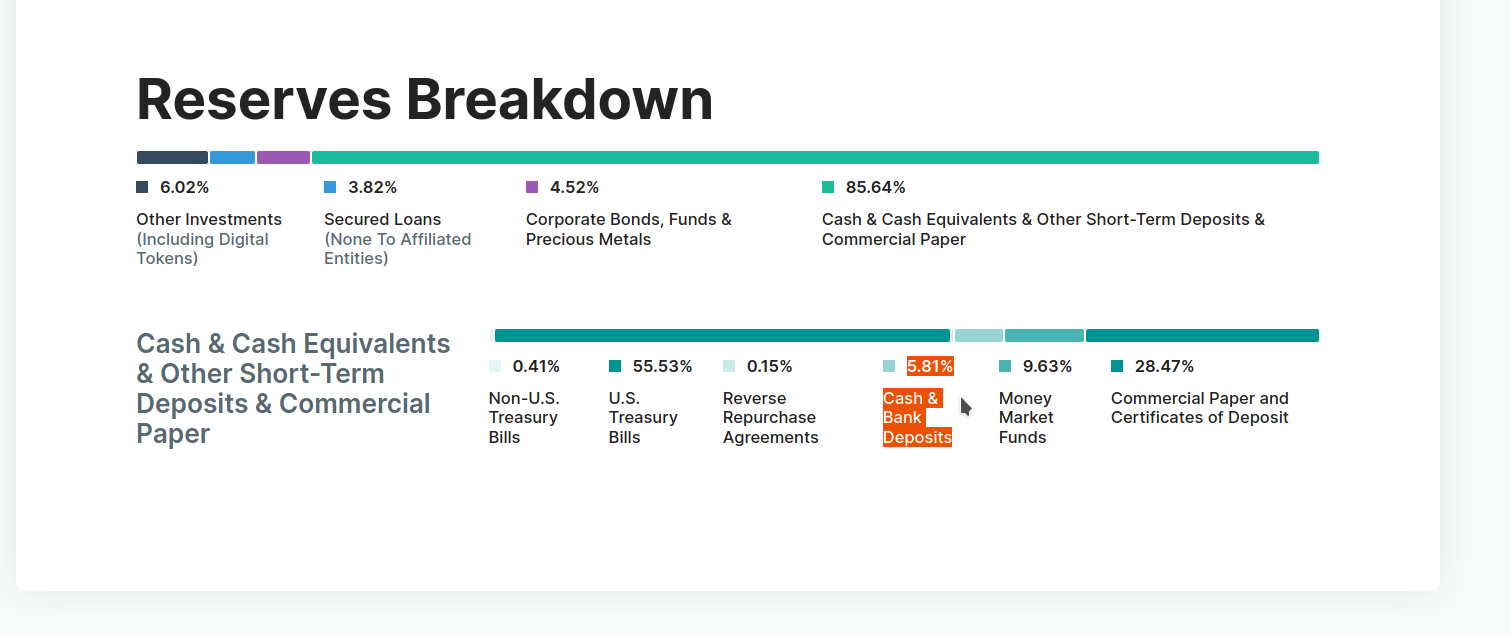 Reserves Breakdown

6.02%
Other Investments
(Including Digital Tokens)

3.82%
Secured Loans
(None To Affiliated Entities)

4.52%
Corporate Bonds, Funds & Precious Metals

85.64%
Cash & Cash Equivalents & Other Short-Term Deposits & Commercial Paper

Cash & Cash Equivalents & Other Short-Term Deposits & Commercial Paper

0.41%
Non-U.S. Treasury Bills

55.53%
U.S. Treasury Bills

0.15%
Reverse Repurchase Agreements

5.81%
Cash & Bank Deposits

9.63%
Money Market Funds

28.47%
Commercial Paper and Certificates of Deposit